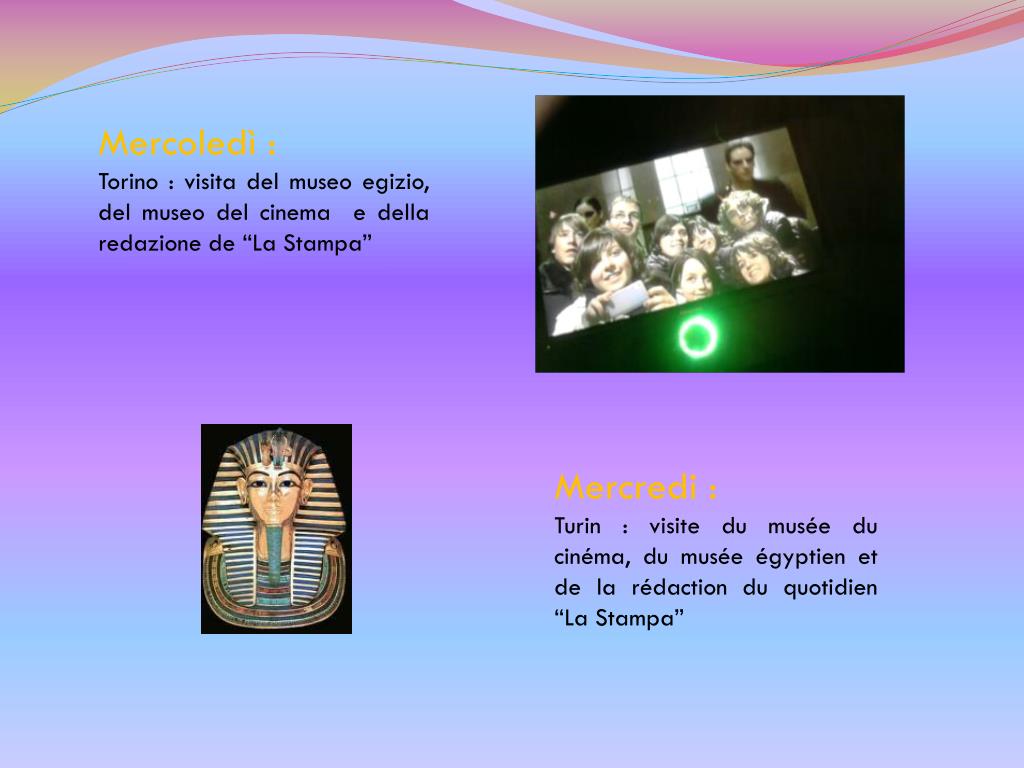 Mercoledì :

Torino : visita del museo egizio, del museo del cinema e della redazione de “La Stampa”

Mercredi :

Turin : visite du musée du cinéma, du musée égyptien et de la rédaction du quotidien “La Stampa”